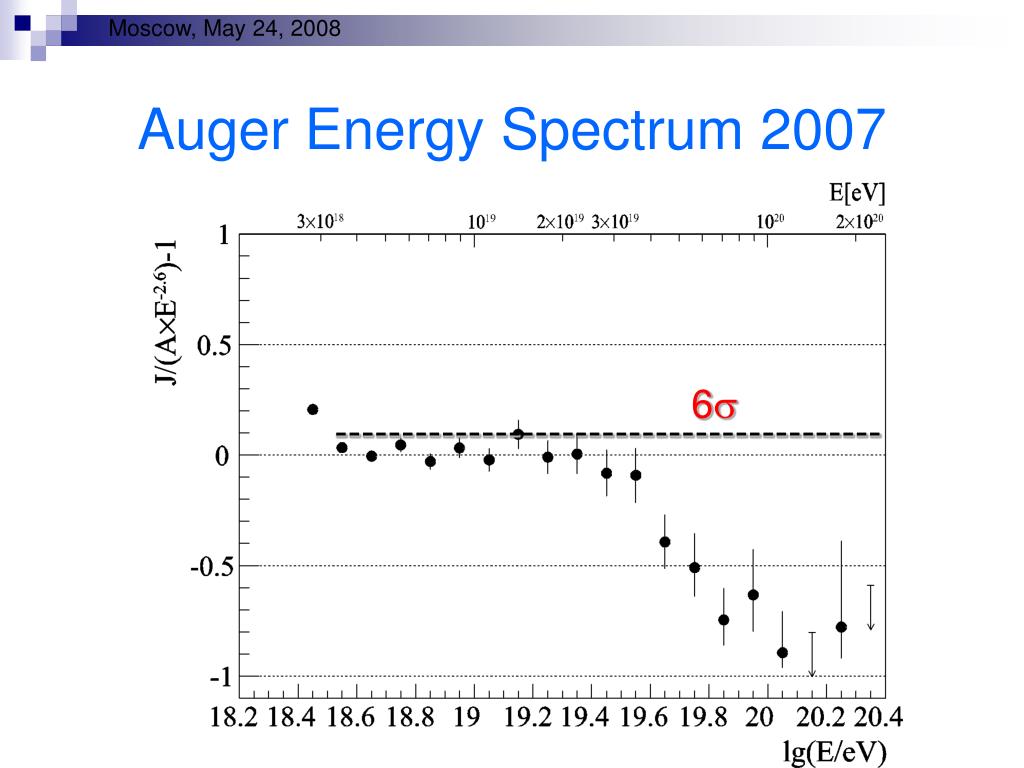 Moscow, May 24, 2008

Auger Energy Spectrum 2007

E[eV]

$3\times10^{18}$ $10^{19}$ $2\times10^{19}$ $3\times10^{19}$ $10^{20}$ $2\times10^{20}$

$J/(A\times E^{-2.6})-1$

1
0.5
0
-0.5
-1

$6\sigma$

18.2 18.4 18.6 18.8 19 19.2 19.4 19.6 19.8 20 20.2 20.4

lg(E/eV)